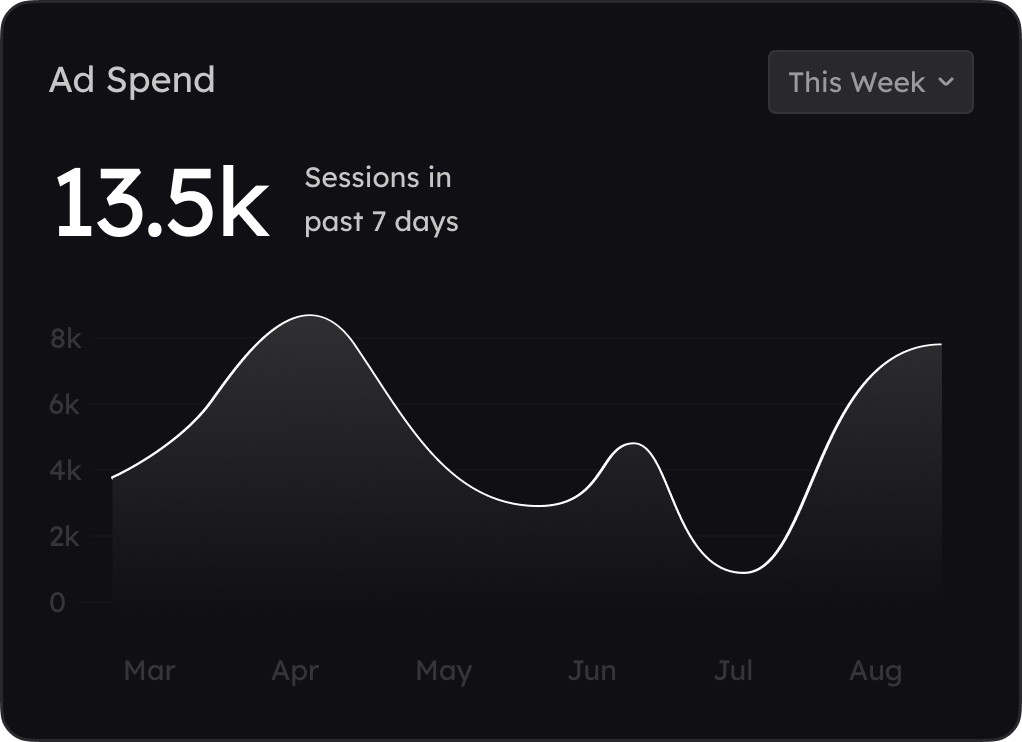 Ad Spend

This Week

13.5k

Sessions in past 7 days

8k
6k
4k
2k
0

Mar
Apr
May
Jun
Jul
Aug